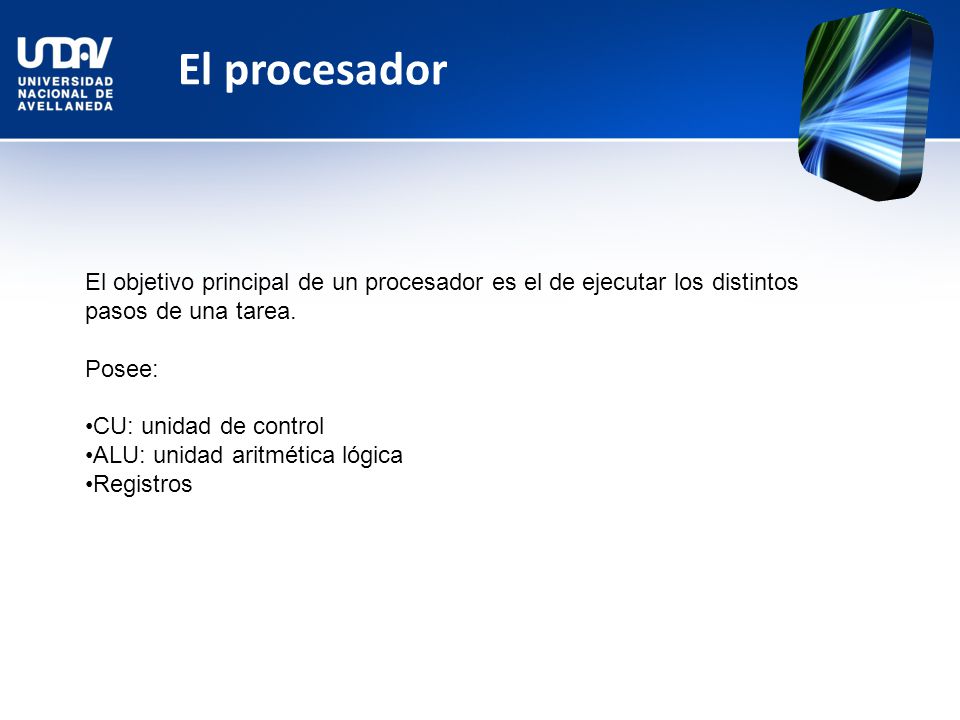 UNDAV
UNIVERSIDAD NACIONAL DE AVELLANEDA

El procesador

El objetivo principal de un procesador es el de ejecutar los distintos pasos de una tarea.

Posee:

•CU: unidad de control
•ALU: unidad aritmética lógica
•Registros